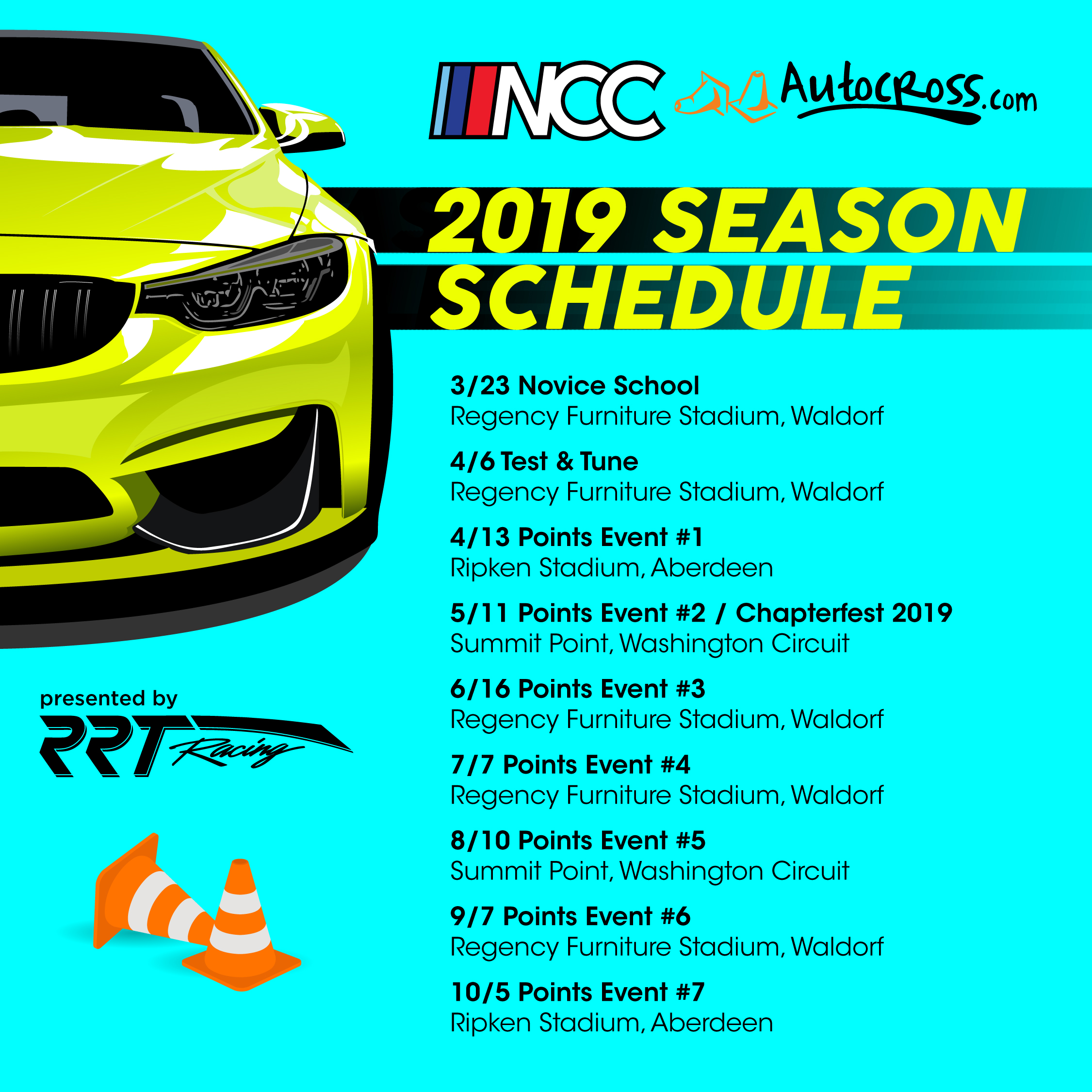 NCC Autocross.com

2019 SEASON SCHEDULE

3/23 Novice School
Regency Furniture Stadium, Waldorf

4/6 Test & Tune
Regency Furniture Stadium, Waldorf

4/13 Points Event #1
Ripken Stadium, Aberdeen

5/11 Points Event #2 / Chapterfest 2019
Summit Point, Washington Circuit

6/16 Points Event #3
Regency Furniture Stadium, Waldorf

7/7 Points Event #4
Regency Furniture Stadium, Waldorf

8/10 Points Event #5
Summit Point, Washington Circuit

9/7 Points Event #6
Regency Furniture Stadium, Waldorf

10/5 Points Event #7
Ripken Stadium, Aberdeen

presented by
RRT Racing